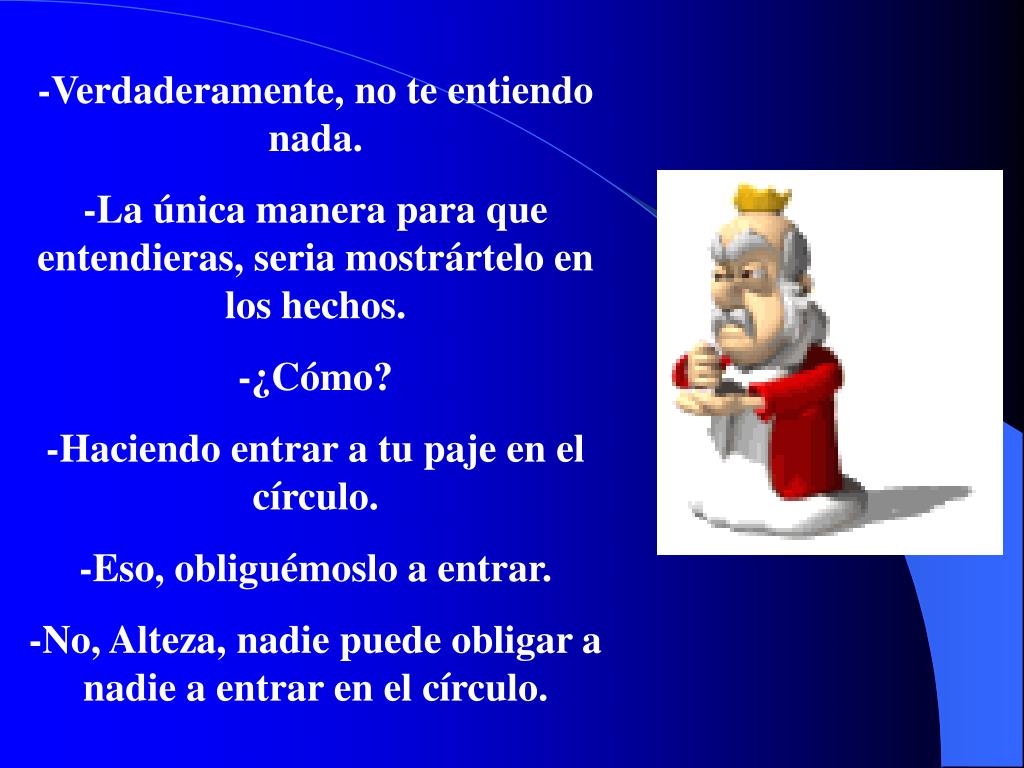 -Verdaderamente, no te entiendo nada.

-La única manera para que entendieras, seria mostrártelo en los hechos.

-¿Cómo?

-Haciendo entrar a tu paje en el círculo.

-Eso, obliguémoslo a entrar.

-No, Alteza, nadie puede obligar a nadie a entrar en el círculo.